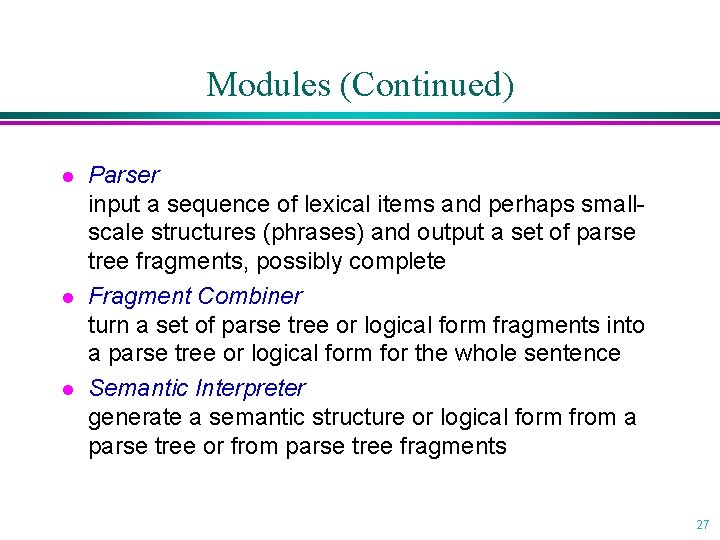 Modules (Continued)

- Parser
input a sequence of lexical items and perhaps small-scale structures (phrases) and output a set of parse tree fragments, possibly complete
- Fragment Combiner
turn a set of parse tree or logical form fragments into a parse tree or logical form for the whole sentence
- Semantic Interpreter
generate a semantic structure or logical form from a parse tree or from parse tree fragments

27